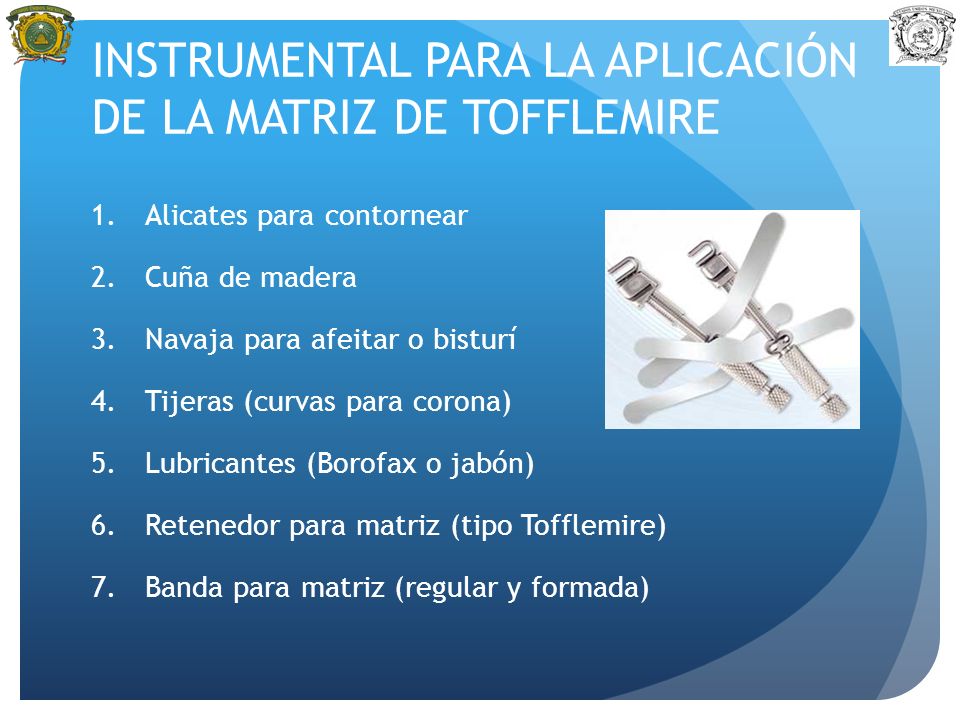 INSTRUMENTAL PARA LA APLICACIÓN DE LA MATRIZ DE TOFFLEMIRE

1. Alicates para contornear
2. Cuña de madera
3. Navaja para afeitar o bisturí
4. Tijeras (curvas para corona)
5. Lubricantes (Borofax o jabón)
6. Retenedor para matriz (tipo Tofflemire)
7. Banda para matriz (regular y formada)